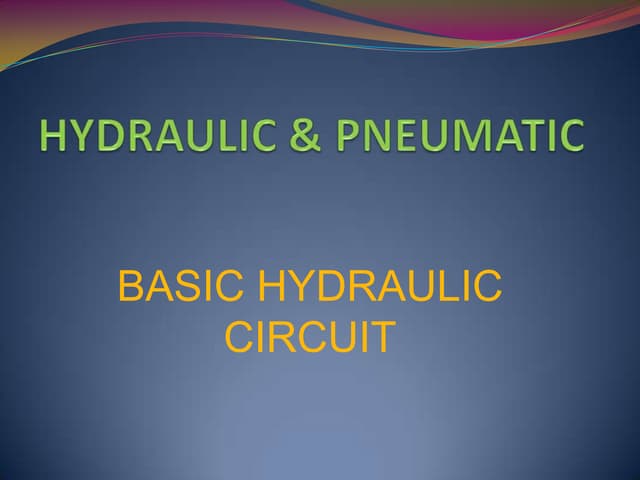 HYDRAULIC & PNEUMATIC

BASIC HYDRAULIC CIRCUIT